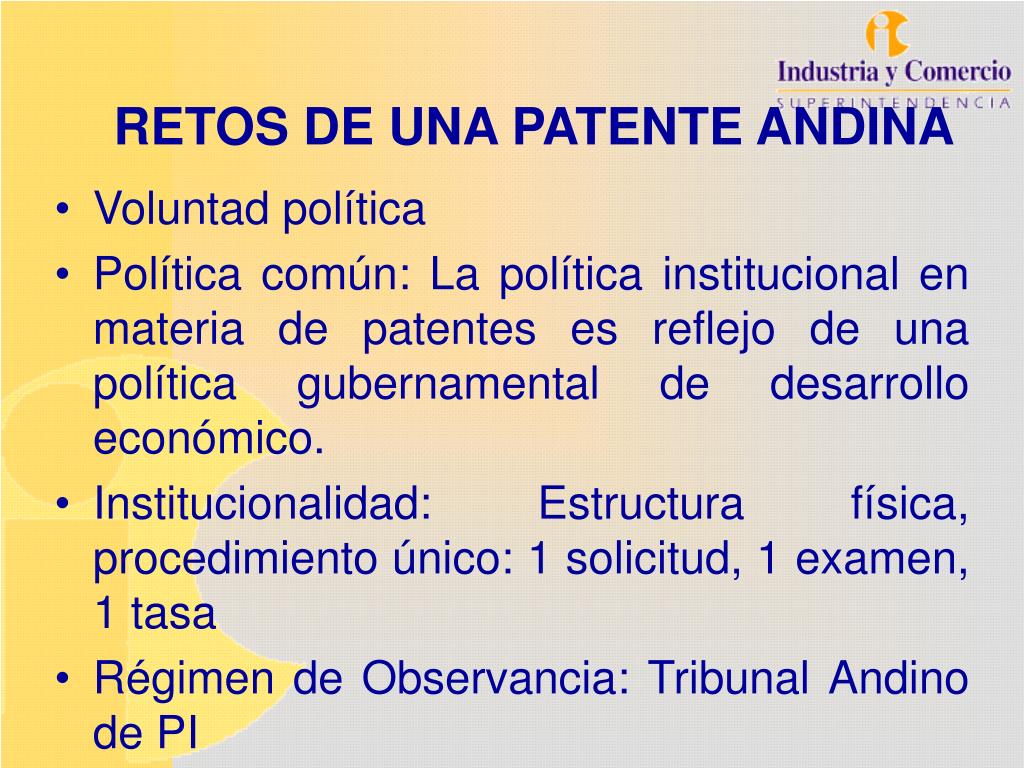 Industria y Comercio
SUPERINTENDENCIA

RETOS DE UNA PATENTE ANDINA

• Voluntad política
• Política común: La política institucional en materia de patentes es reflejo de una política gubernamental de desarrollo económico.
• Institucionalidad: Estructura física, procedimiento único: 1 solicitud, 1 examen, 1 tasa
• Régimen de Observancia: Tribunal Andino de PI